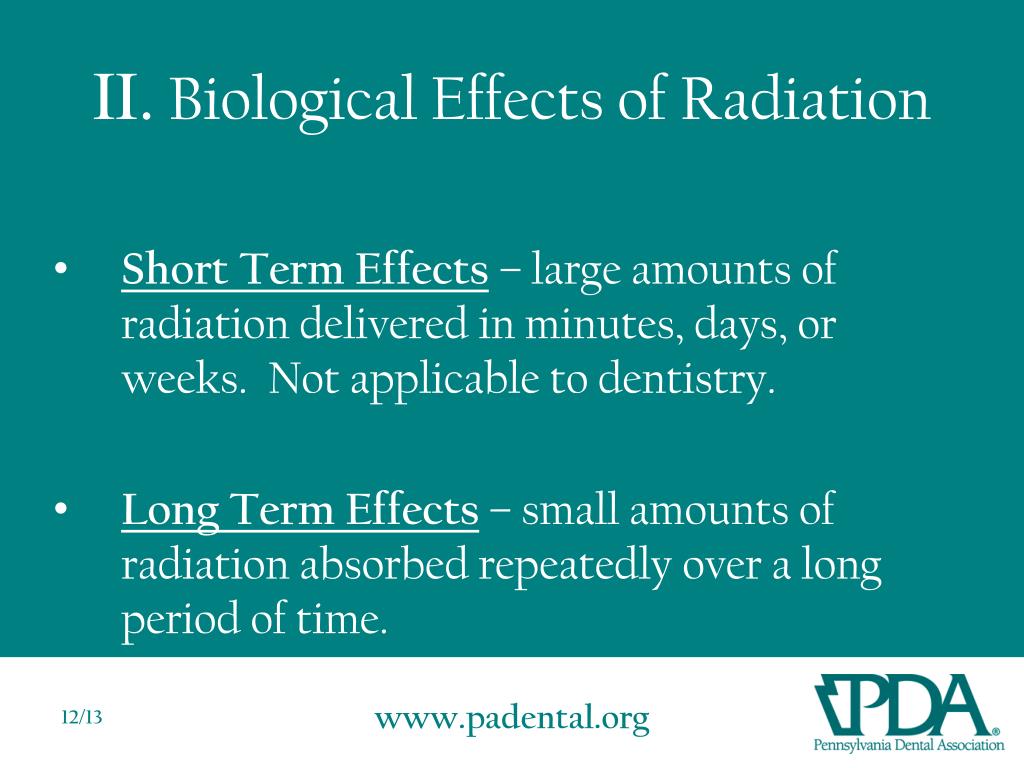 II. Biological Effects of Radiation

• Short Term Effects – large amounts of radiation delivered in minutes, days, or weeks. Not applicable to dentistry.

• Long Term Effects – small amounts of radiation absorbed repeatedly over a long period of time.

12/13

www.padental.org

PDA®
Pennsylvania Dental Association